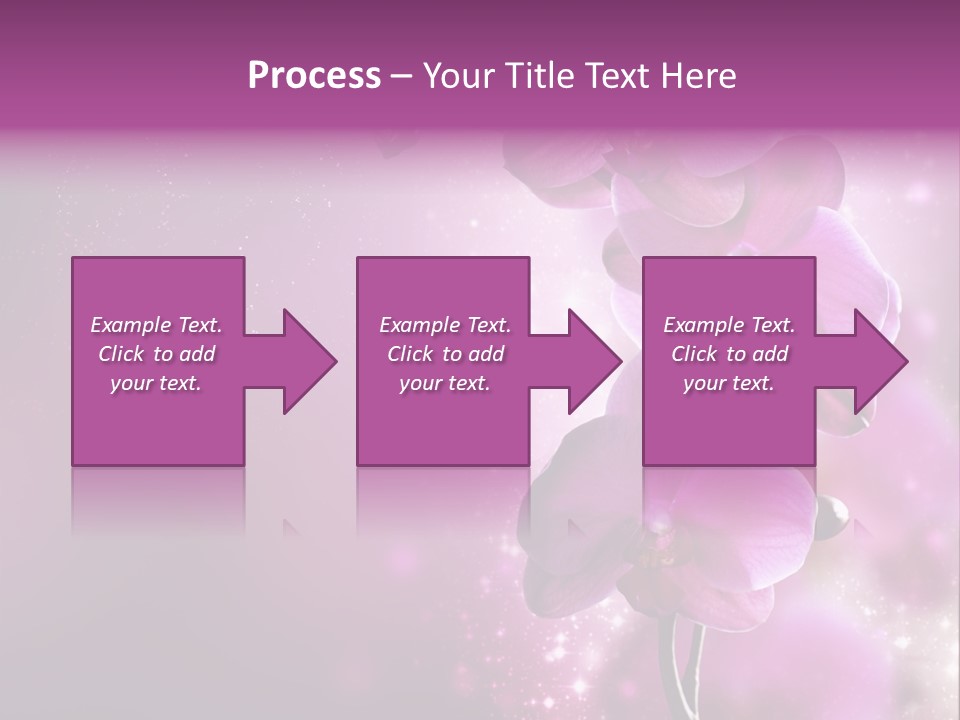 Process – Your Title Text Here

Example Text. Click to add your text.

Example Text. Click to add your text.

Example Text. Click to add your text.